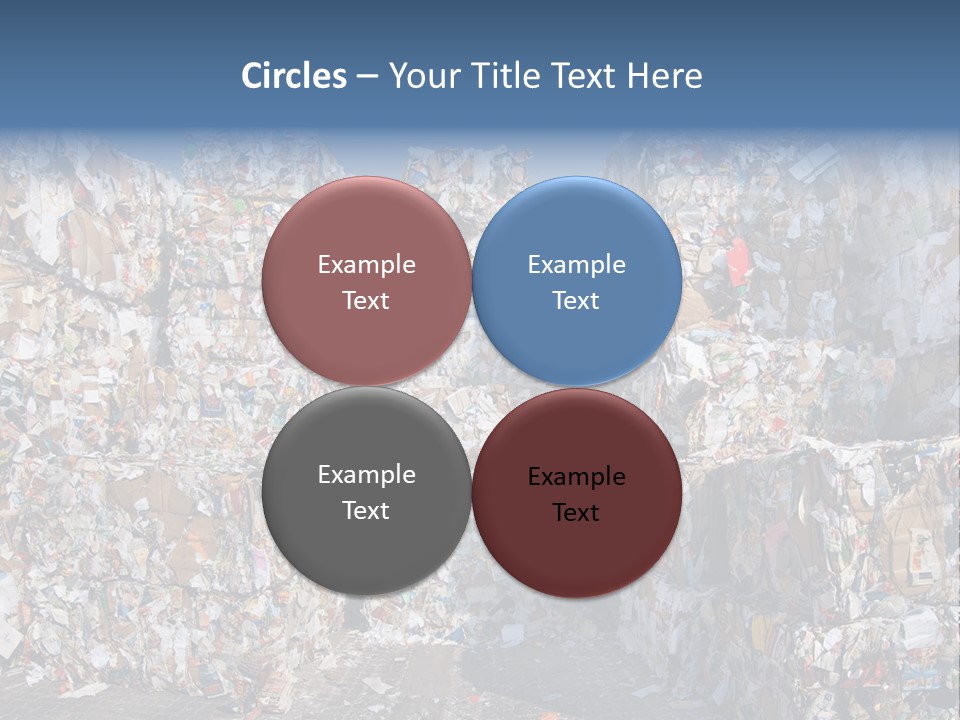 Circles – Your Title Text Here

Example Text

Example Text

Example Text

Example Text